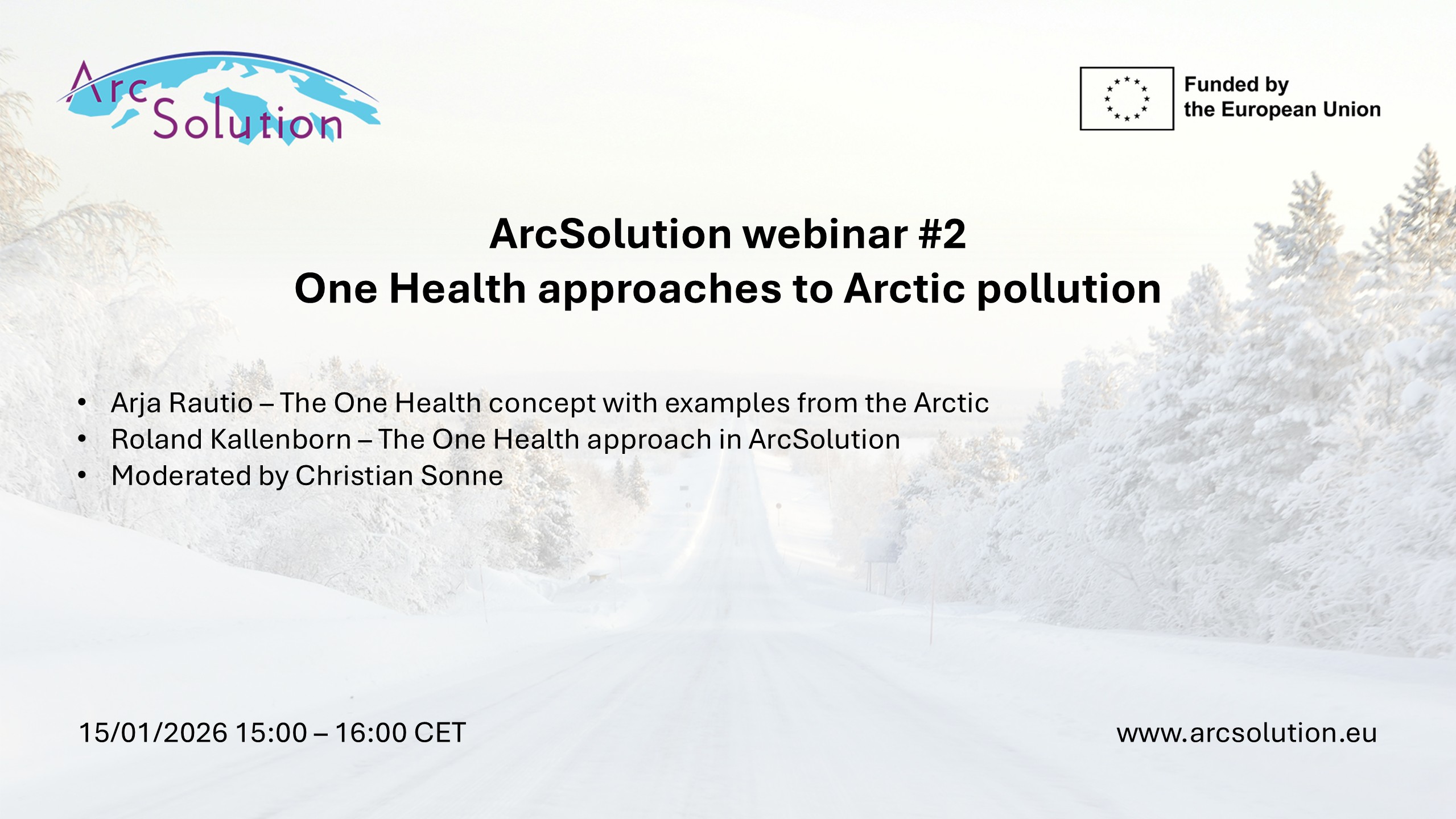 Arc Solution

Funded by the European Union

ArcSolution webinar #2
One Health approaches to Arctic pollution

• Arja Rautio – The One Health concept with examples from the Arctic
• Roland Kallenborn – The One Health approach in ArcSolution
• Moderated by Christian Sonne

15/01/2026 15:00 – 16:00 CET

www.arcsolution.eu